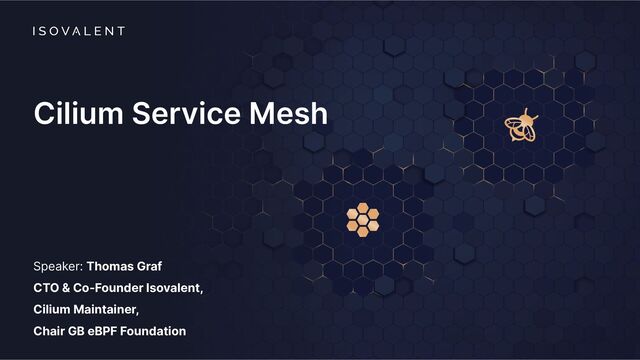 ISOVALENT

Cilium Service Mesh

Speaker: Thomas Graf
CTO & Co-Founder Isovalent,
Cilium Maintainer,
Chair GB eBPF Foundation